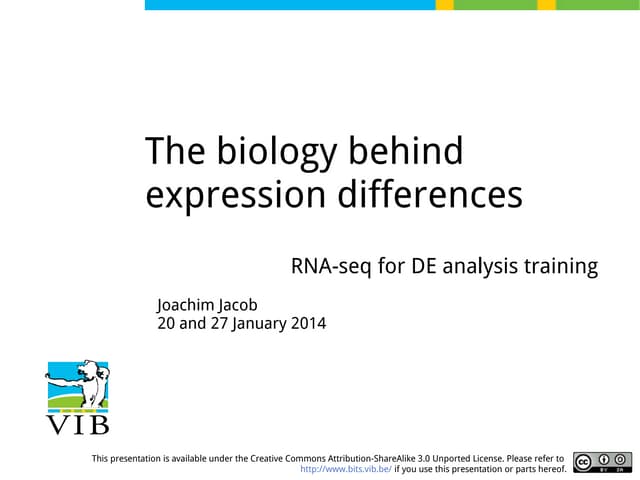 The biology behind expression differences

RNA-seq for DE analysis training

Joachim Jacob
20 and 27 January 2014

VIB

This presentation is available under the Creative Commons Attribution-ShareAlike 3.0 Unported License. Please refer to http://www.bits.vib.be/ if you use this presentation or parts hereof.

cc BY SA